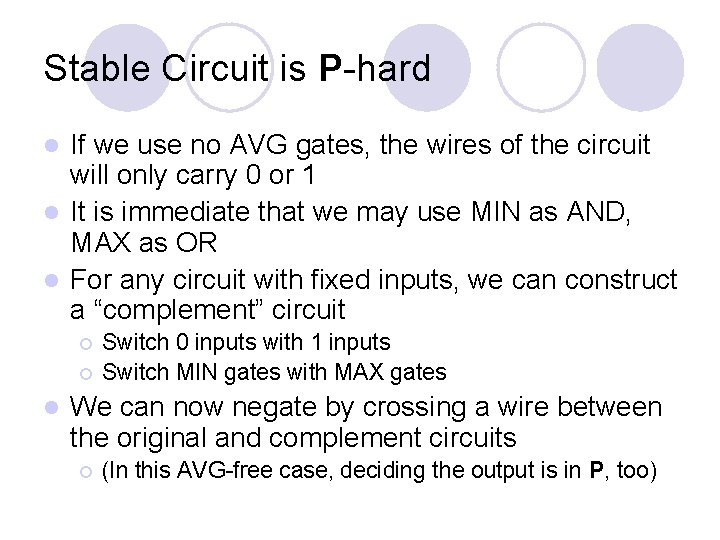 Stable Circuit is **P**-hard

- If we use no AVG gates, the wires of the circuit will only carry 0 or 1
- It is immediate that we may use MIN as AND, MAX as OR
- For any circuit with fixed inputs, we can construct a “complement” circuit
  - Switch 0 inputs with 1 inputs
  - Switch MIN gates with MAX gates
- We can now negate by crossing a wire between the original and complement circuits
  - (In this AVG-free case, deciding the output is in **P**, too)